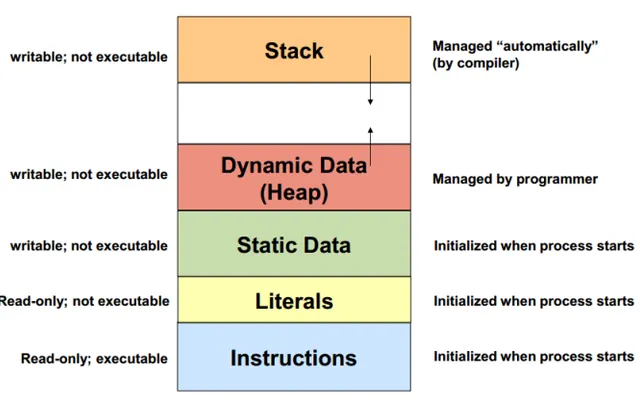 writable; not executable

Stack

Managed “automatically” (by compiler)

writable; not executable

Dynamic Data (Heap)

Managed by programmer

writable; not executable

Static Data

Initialized when process starts

Read-only; not executable

Literals

Initialized when process starts

Read-only; executable

Instructions

Initialized when process starts